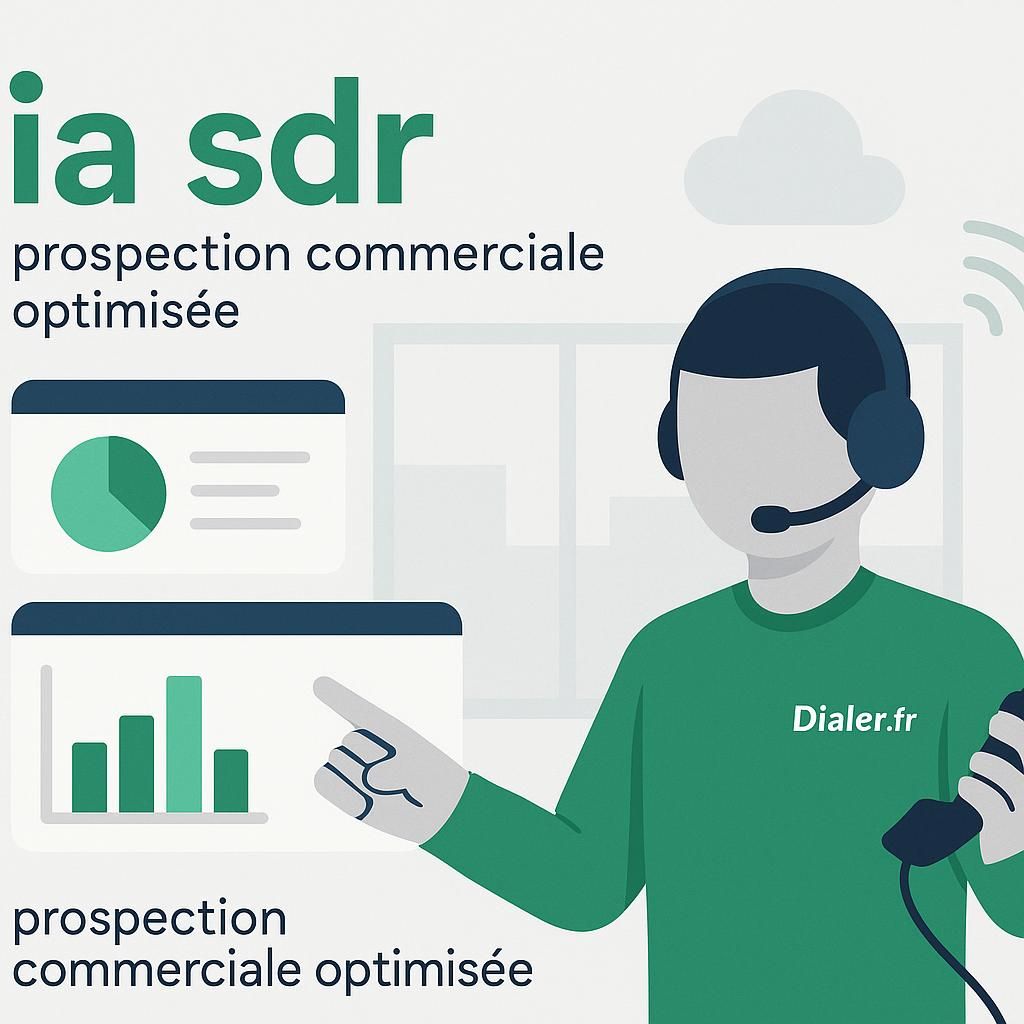 ia sdr
prospection commerciale optimisée

Dialer.fr

prospection commerciale optimisée